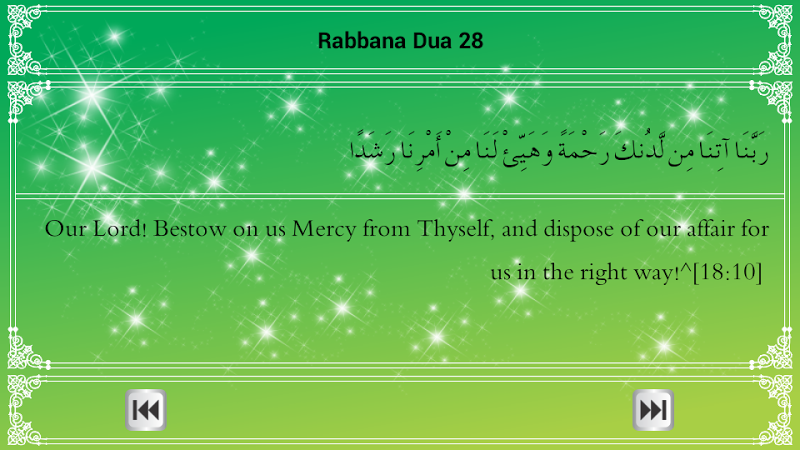 Rabbana Dua 28

رَبَّنَا آتِنَا مِن لَّدُنكَ رَحْمَةً وَهَيِّئْ لَنَا مِنْ أَمْرِنَا رَشَدًا

Our Lord! Bestow on us Mercy from Thyself, and dispose of our affair for us in the right way!^[18:10]